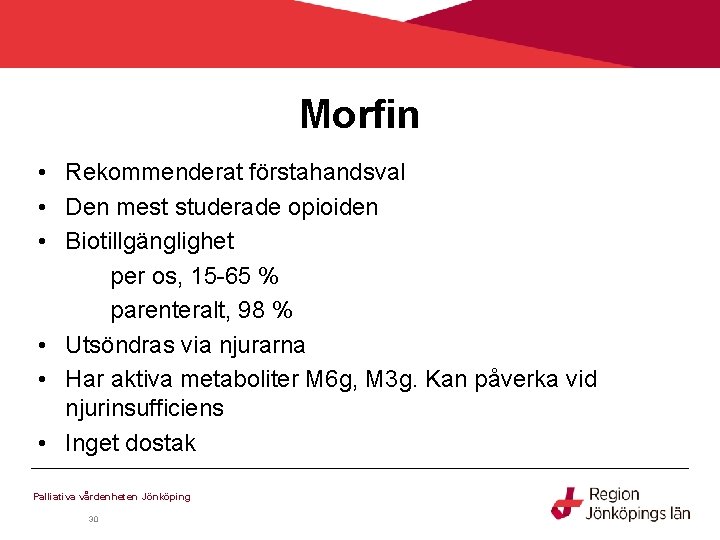 Morfin

• Rekommenderat förstahandsval
• Den mest studerade opioiden
• Biotillgänglighet
per os, 15-65 %
parenteralt, 98 %
• Utsöndras via njurarna
• Har aktiva metaboliter M6g, M3g. Kan påverka vid njurinsufficiens
• Inget dostak

Palliativa vårdenheten Jönköping

30

Region Jönköpings län